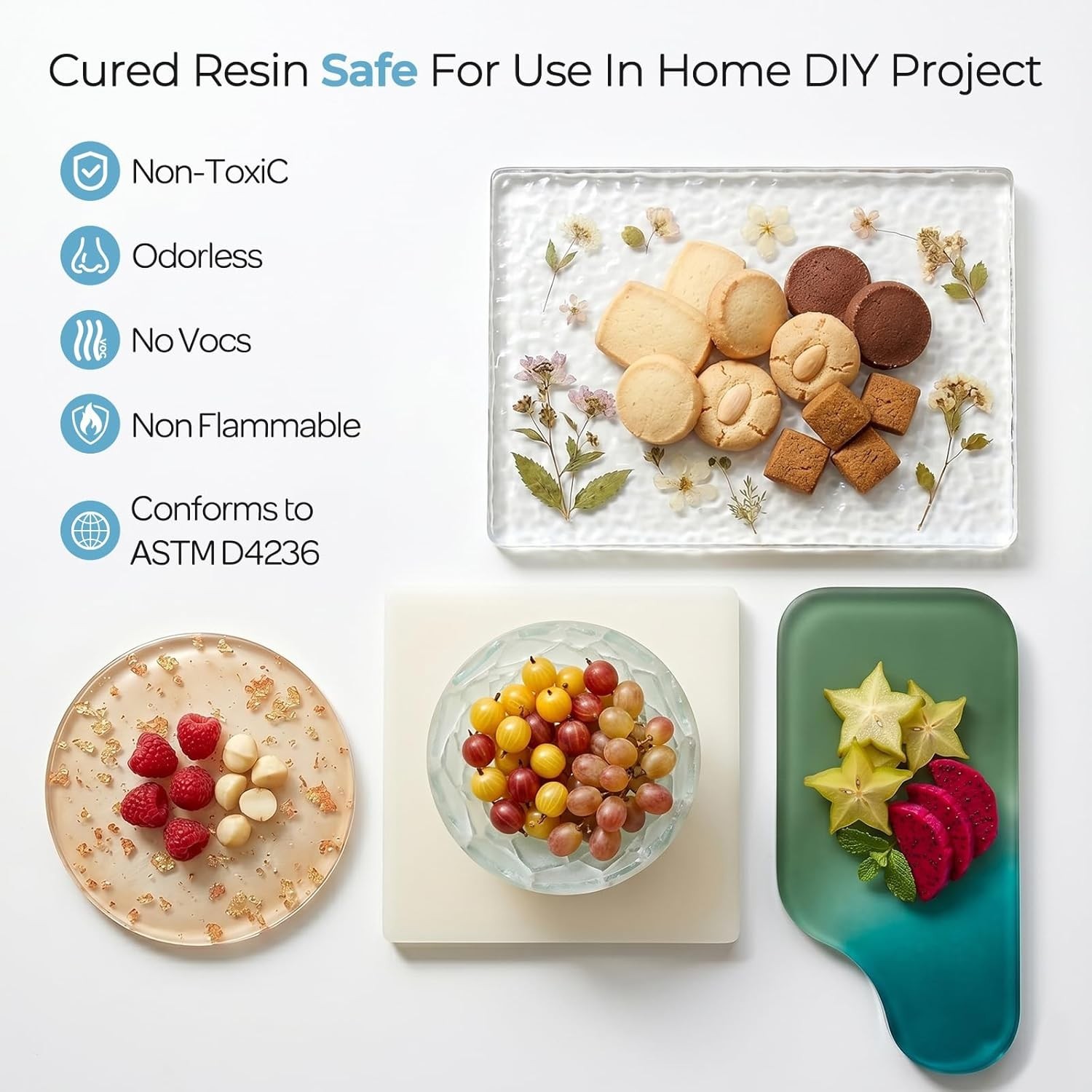 Cured Resin Safe For Use In Home DIY Project

Non-ToxiC

Odorless

VOC No Vocs

Non Flammable

Conforms to ASTM D4236